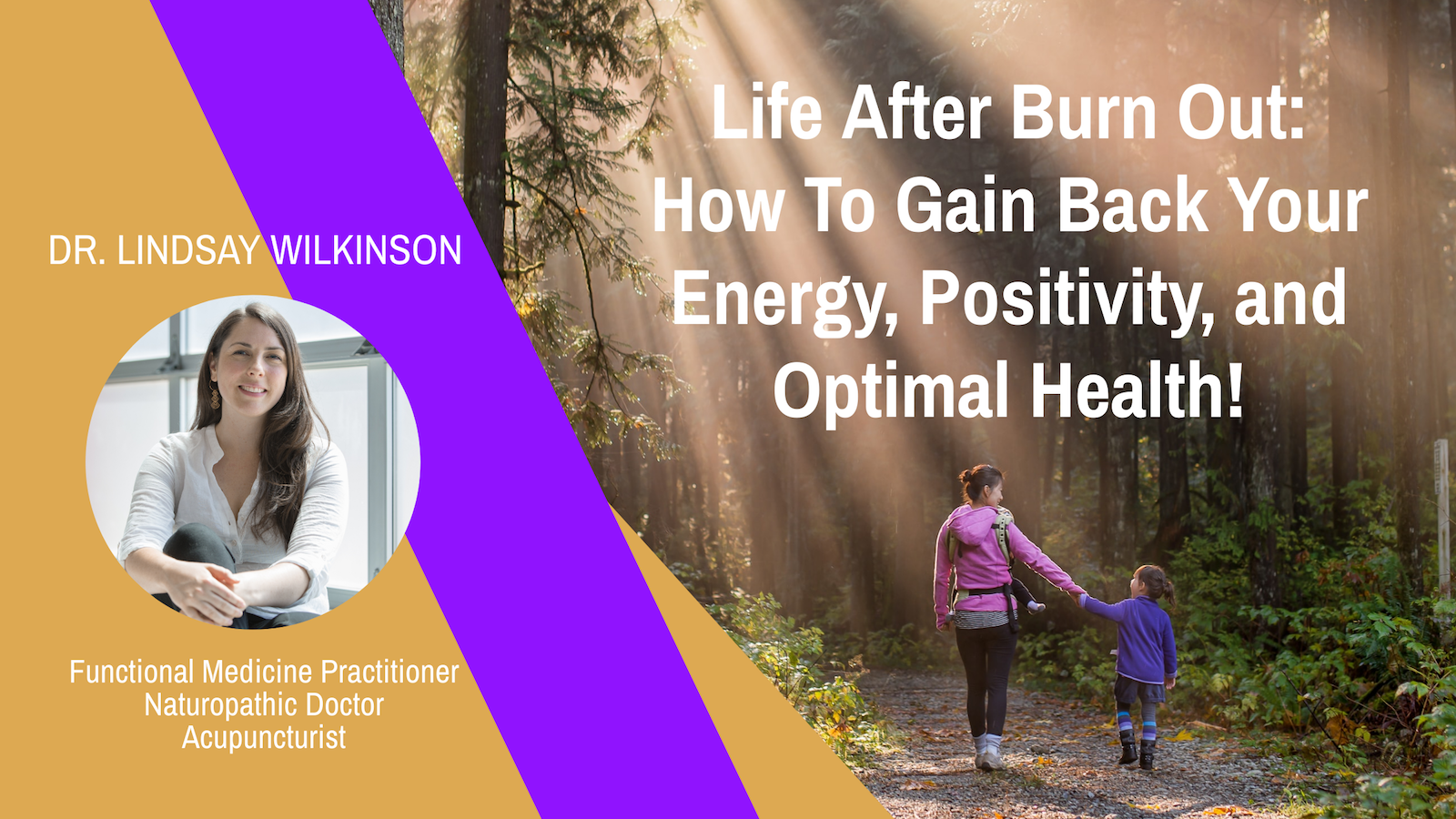 DR. LINDSAY WILKINSON

Functional Medicine Practitioner
Naturopathic Doctor
Acupuncturist

Life After Burn Out: How To Gain Back Your Energy, Positivity, and Optimal Health!